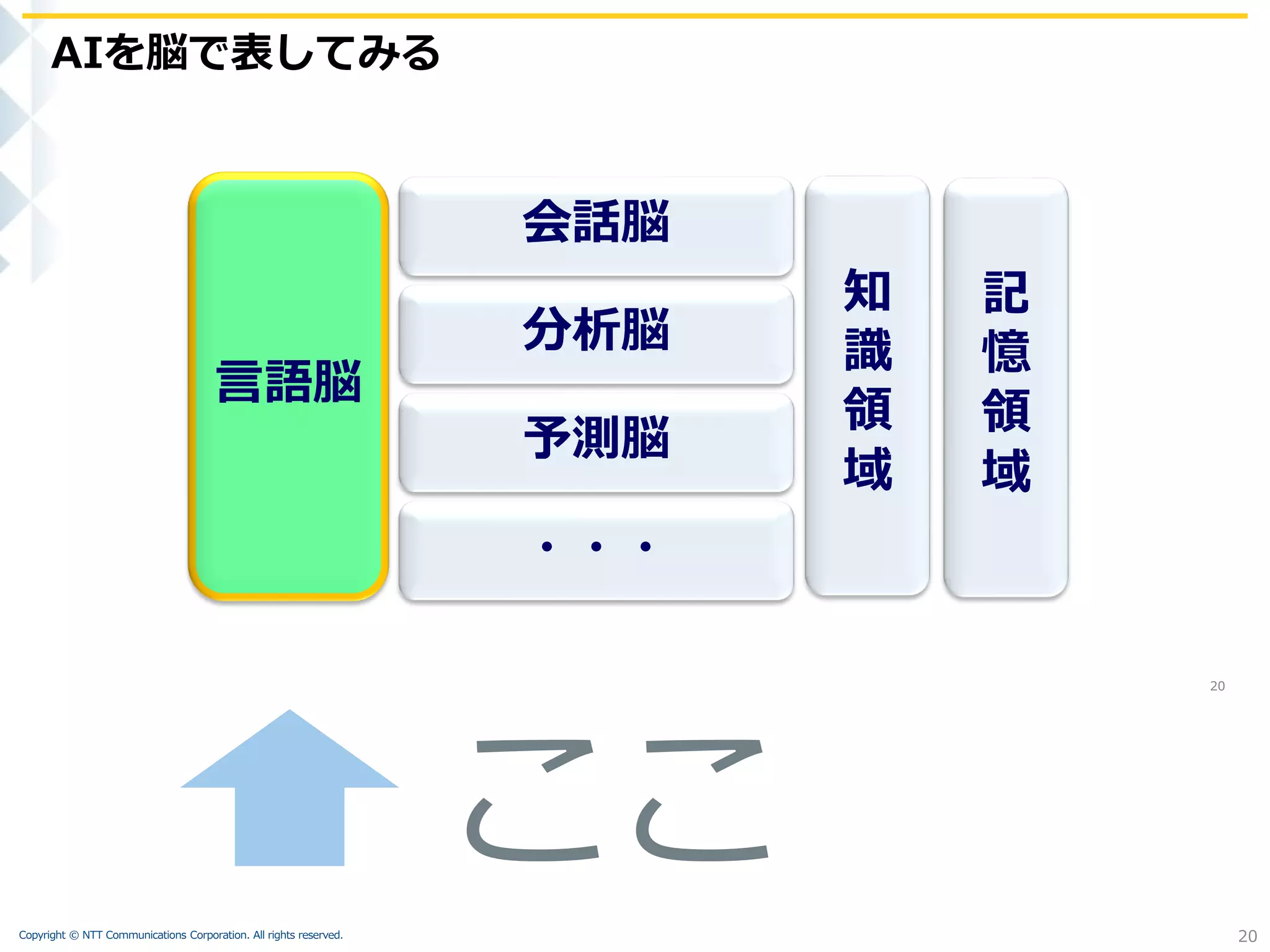 AIを脳で表してみる

言語脳

会話脳

分析脳

予測脳

・・・

知識領域

記憶領域

20

ここ

Copyright © NTT Communications Corporation. All rights reserved.

20